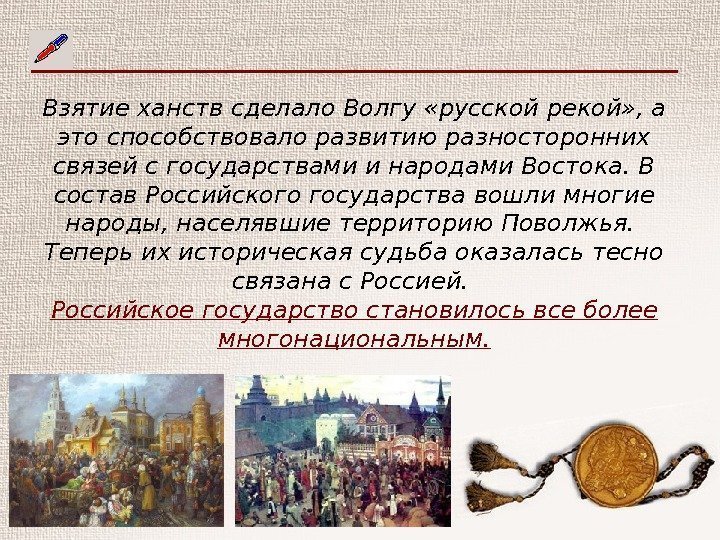 Взятие ханств сделало Волгу «русской рекой», а это способствовало развитию разносторонних связей с государствами и народами Востока. В состав Российского государства вошли многие народы, населявшие территорию Поволжья. Теперь их историческая судьба оказалась тесно связана с Россией.

Российское государство становилось все более многонациональным.